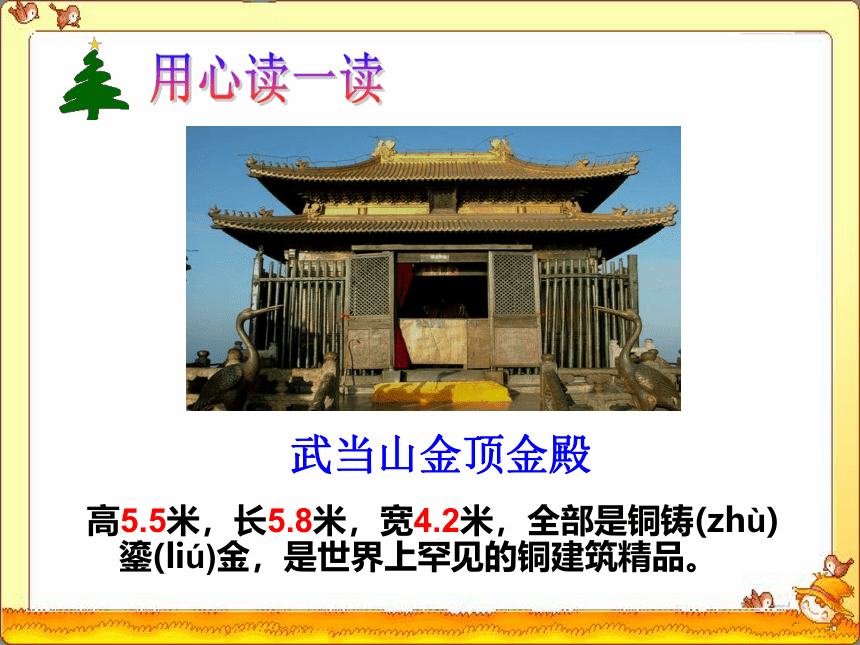 用心读一读

武当山金顶金殿

高5.5米，长5.8米，宽4.2米，全部是铜铸(zhù)鎏(liú)金，是世界上罕见的铜建筑精品。